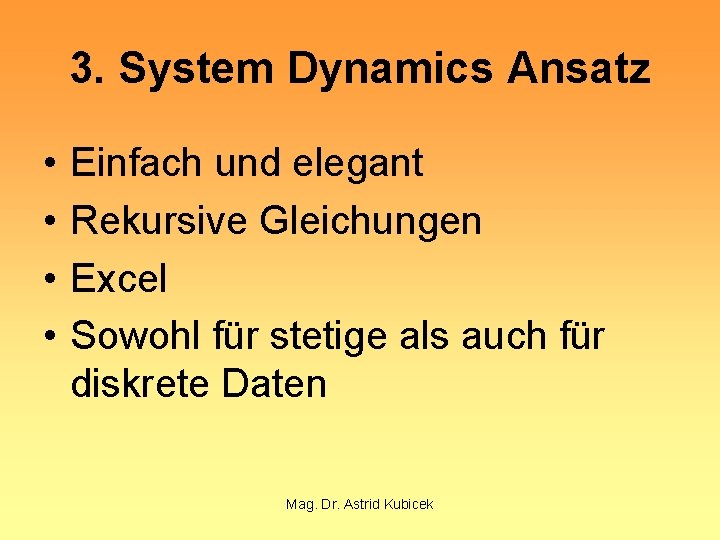 3. System Dynamics Ansatz

• Einfach und elegant
• Rekursive Gleichungen
• Excel
• Sowohl für stetige als auch für diskrete Daten

Mag. Dr. Astrid Kubicek